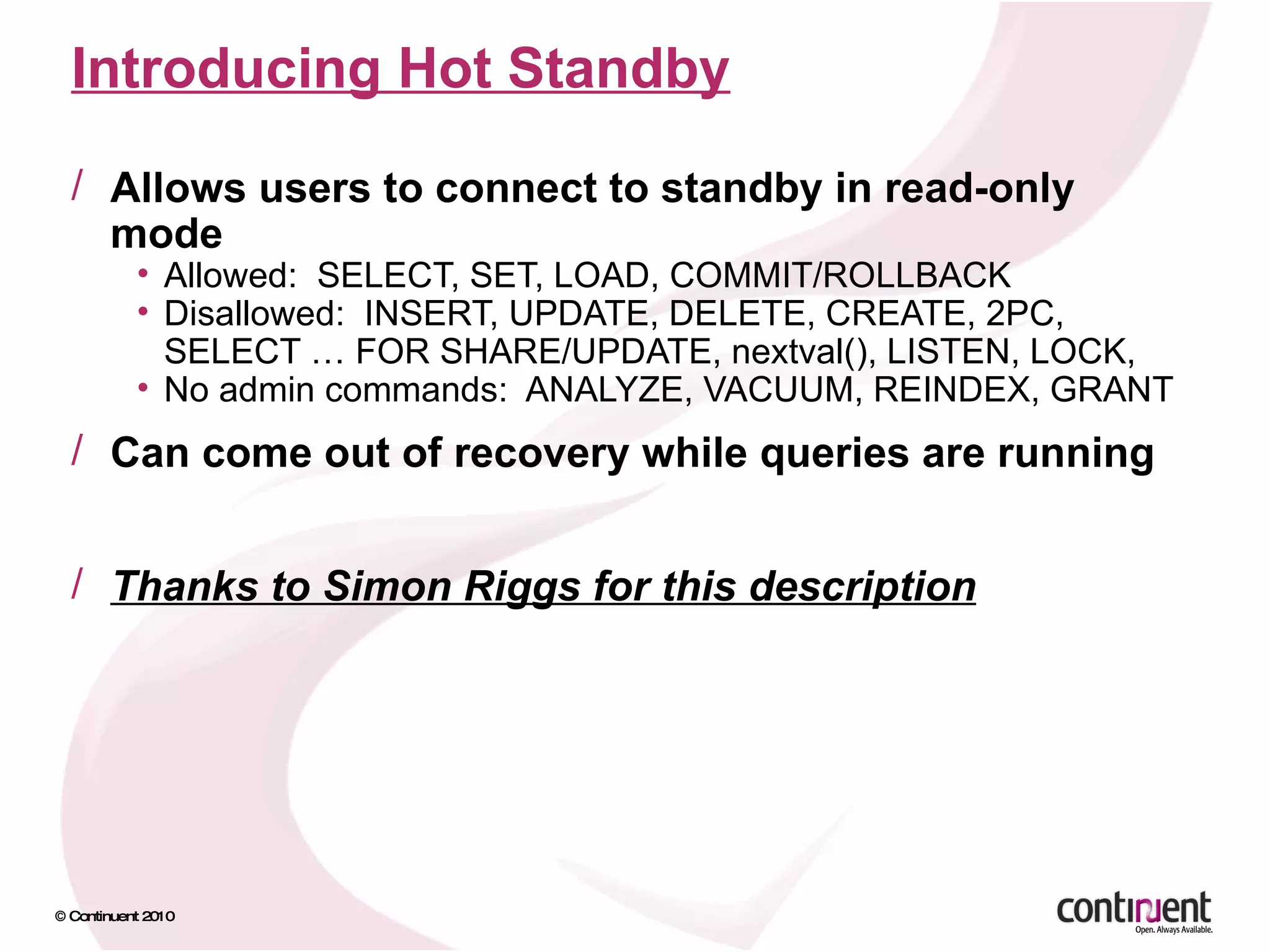 Introducing Hot Standby

/ Allows users to connect to standby in read-only mode

• Allowed: SELECT, SET, LOAD, COMMIT/ROLLBACK
• Disallowed: INSERT, UPDATE, DELETE, CREATE, 2PC, SELECT … FOR SHARE/UPDATE, nextval(), LISTEN, LOCK,
• No admin commands: ANALYZE, VACUUM, REINDEX, GRANT

/ Can come out of recovery while queries are running

/ Thanks to Simon Riggs for this description

© Continuent 2010

continuent
Open. Always Available.